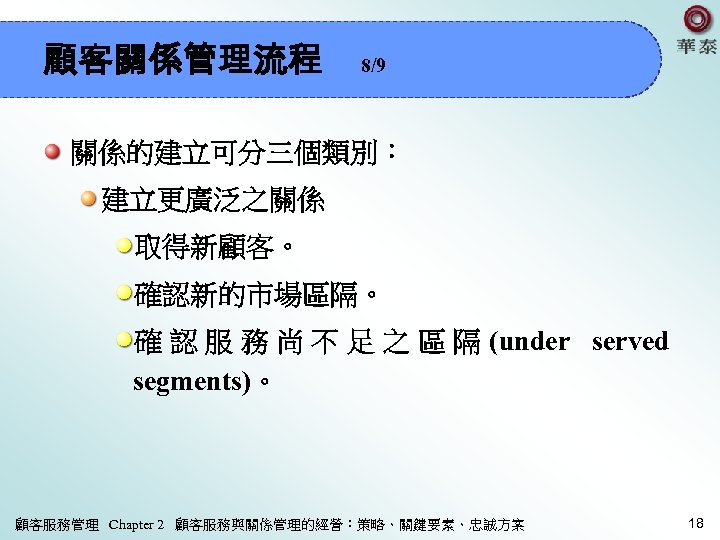 顧客關係管理流程 8/9

華泰

關係的建立可分三個類別：

建立更廣泛之關係

取得新顧客。

確認新的市場區隔。

確認服務尚不足之區隔 (under served segments)。

顧客服務管理 Chapter 2 顧客服務與關係管理的經營：策略、關鍵要素、忠誠方案

18